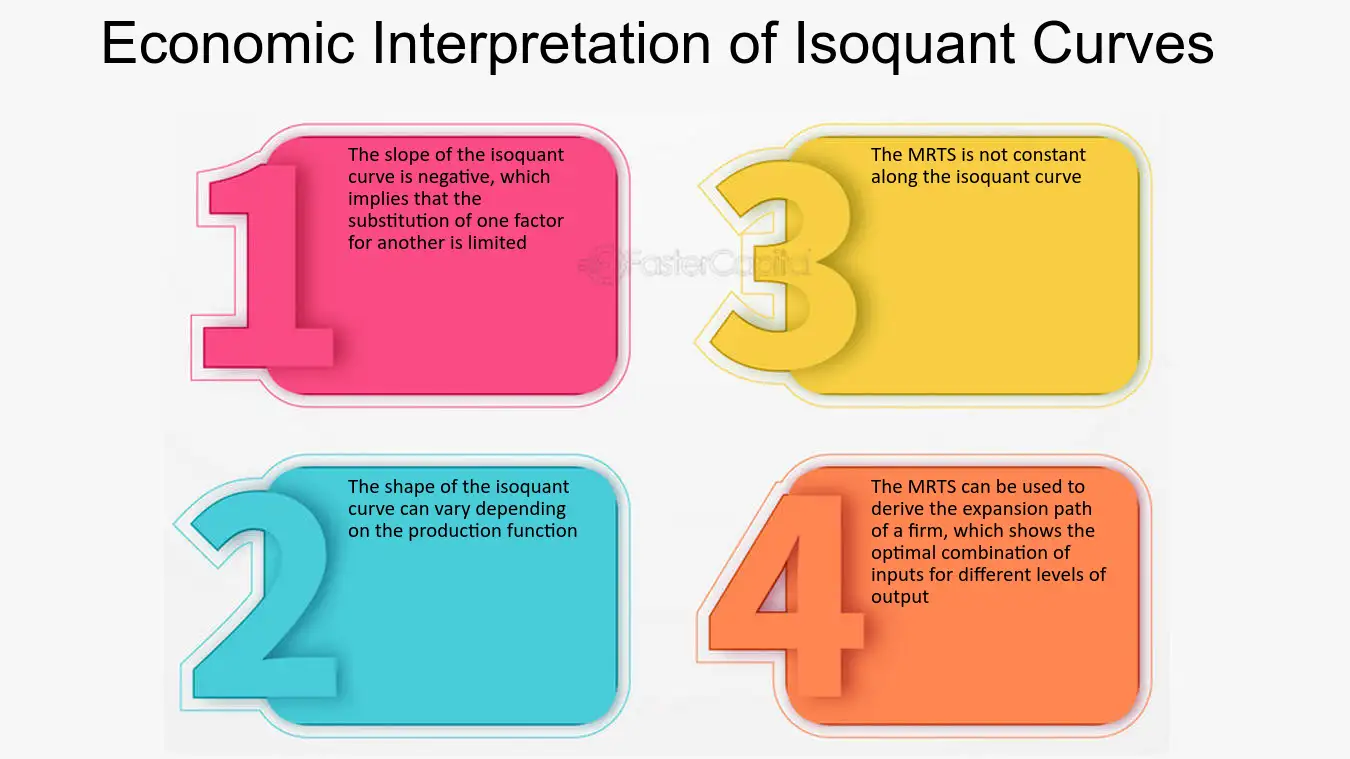 Economic Interpretation of Isoquant Curves

1

The slope of the isoquant curve is negative, which implies that the substitution of one factor for another is limited

3

The MRTS is not constant along the isoquant curve

2

The shape of the isoquant curve can vary depending on the production function

4

The MRTS can be used to derive the expansion path of a firm, which shows the optimal combination of inputs for different levels of output

FasterCapital